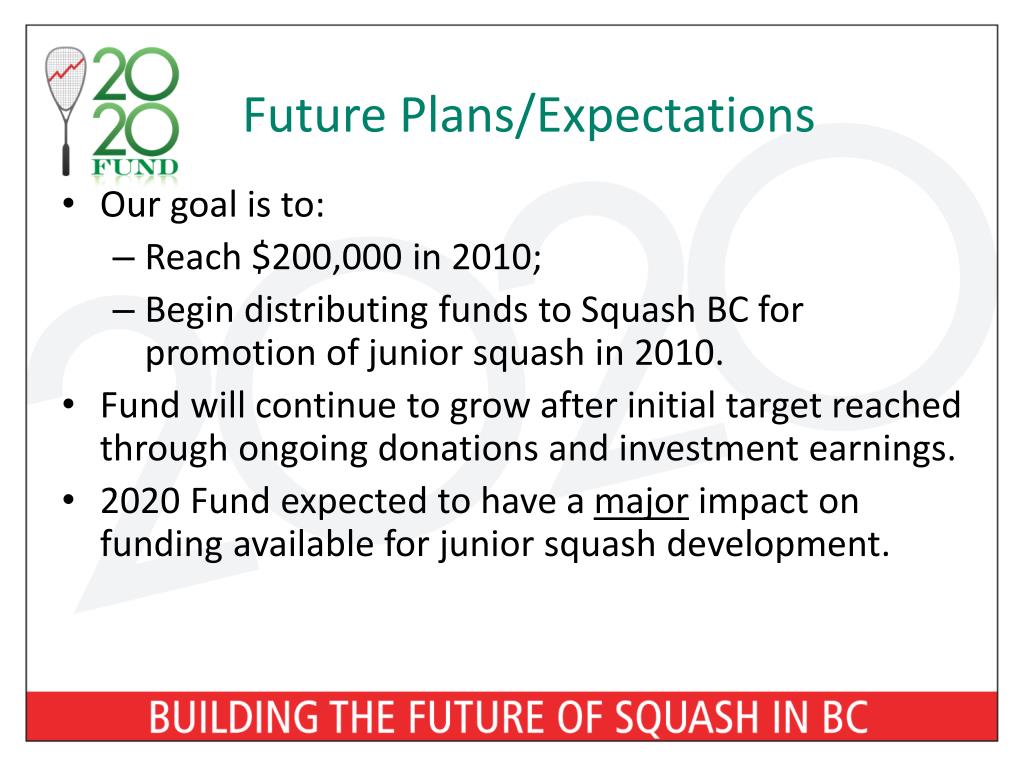 20
20
FUND

Future Plans/Expectations

• Our goal is to:
 – Reach \$200,000 in 2010;
 – Begin distributing funds to Squash BC for promotion of junior squash in 2010.
• Fund will continue to grow after initial target reached through ongoing donations and investment earnings.
• 2020 Fund expected to have a major impact on funding available for junior squash development.

BUILDING THE FUTURE OF SQUASH IN BC